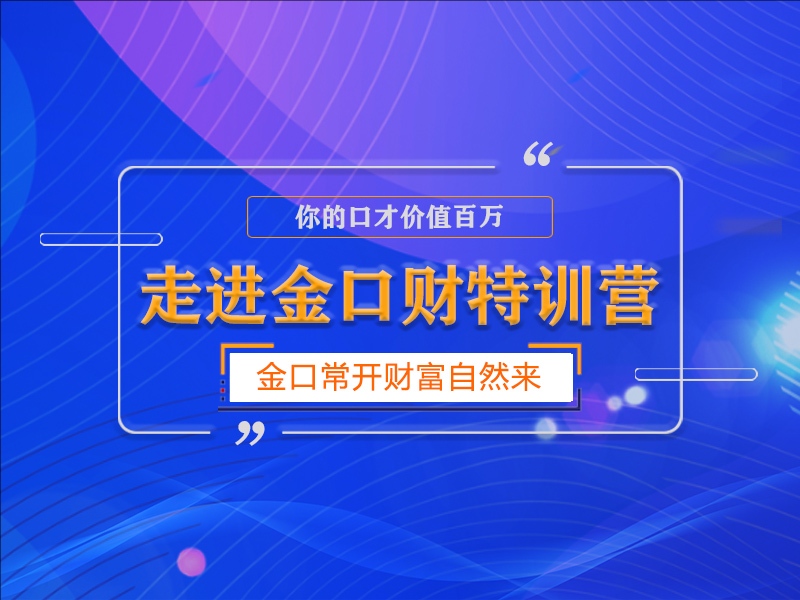 “

你的口才价值百万

走进金口财特训营

金口常开财富自然来

”